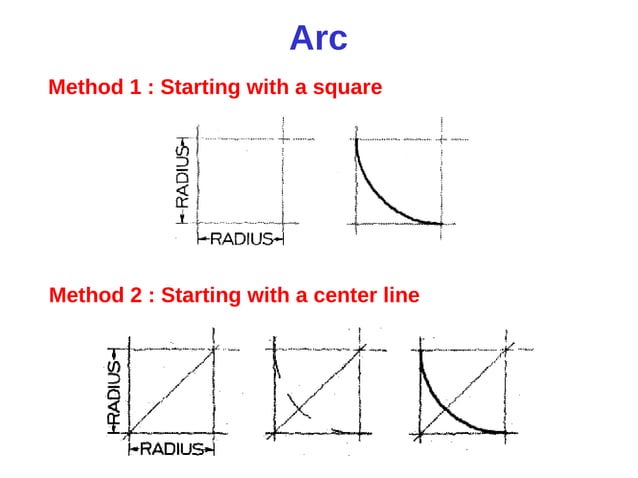 Arc

Method 1 : Starting with a square

RADIUS

RADIUS

Method 2 : Starting with a center line

RADIUS

RADIUS